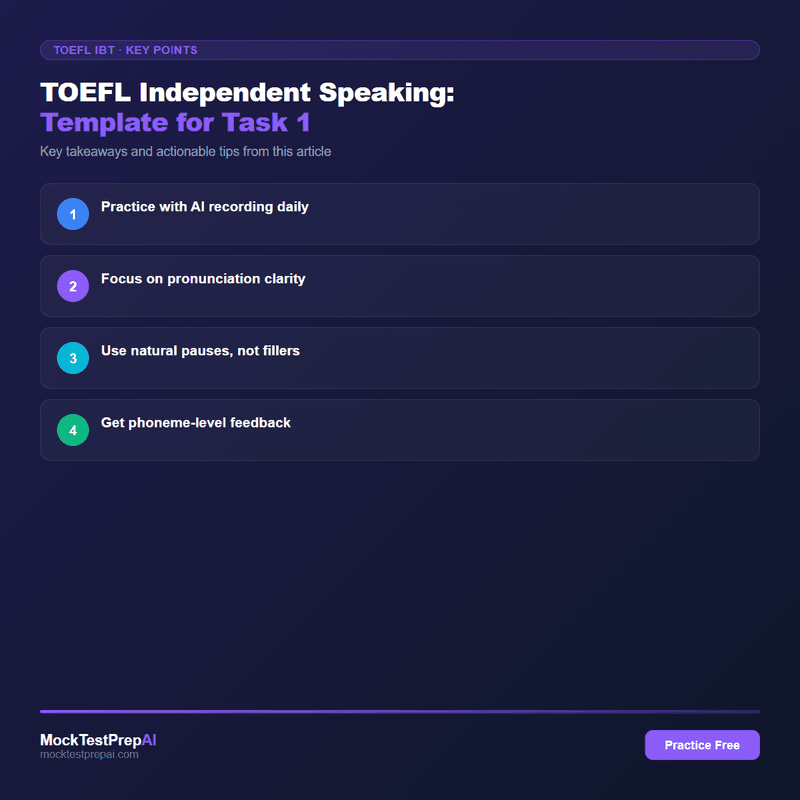 TOEFL IBT · KEY POINTS

TOEFL Independent Speaking:
Template for Task 1

Key takeaways and actionable tips from this article

1 Practice with AI recording daily

2 Focus on pronunciation clarity

3 Use natural pauses, not fillers

4 Get phoneme-level feedback

MockTestPrepAI
mocktestprepai.com

Practice Free